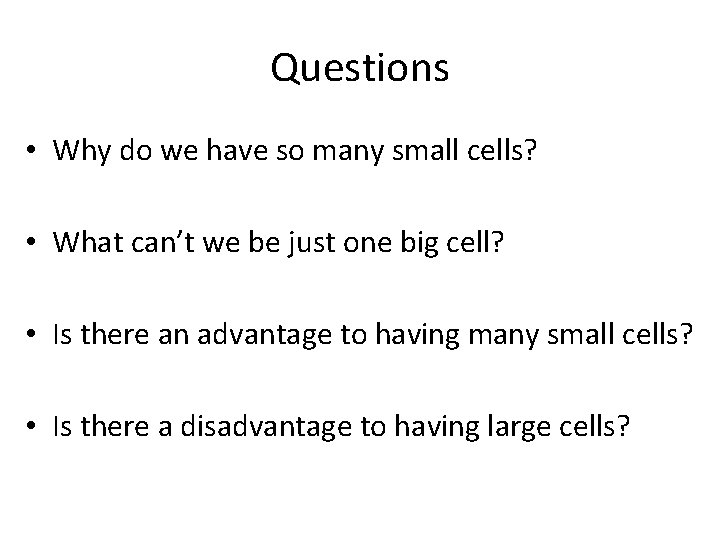 Questions

• Why do we have so many small cells?

• What can’t we be just one big cell?

• Is there an advantage to having many small cells?

• Is there a disadvantage to having large cells?